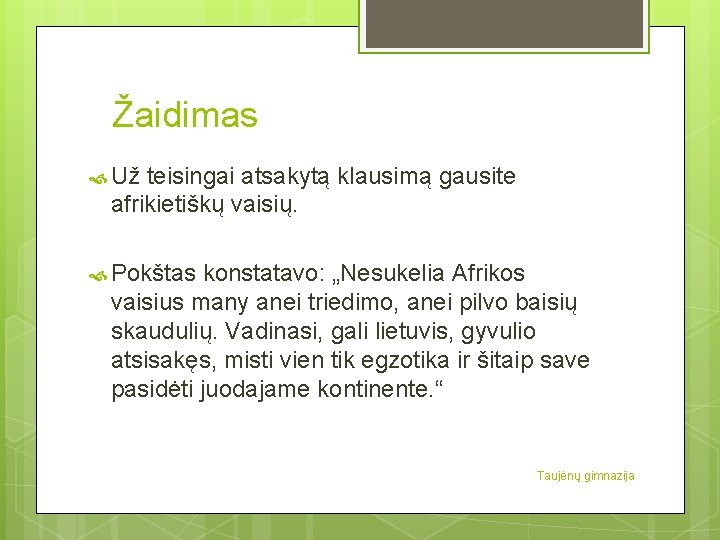 Žaidimas

Už teisingai atsakytą klausimą gausite afrikietiškų vaisių.

Pokštas konstatavo: „Nesukelia Afrikos vaisius many anei triedimo, anei pilvo baisių skaudulių. Vadinasi, gali lietuvis, gyvulio atsisakęs, misti vien tik egzotika ir šitaip save pasidėti juodajame kontinente.“

Taujėnų gimnazija